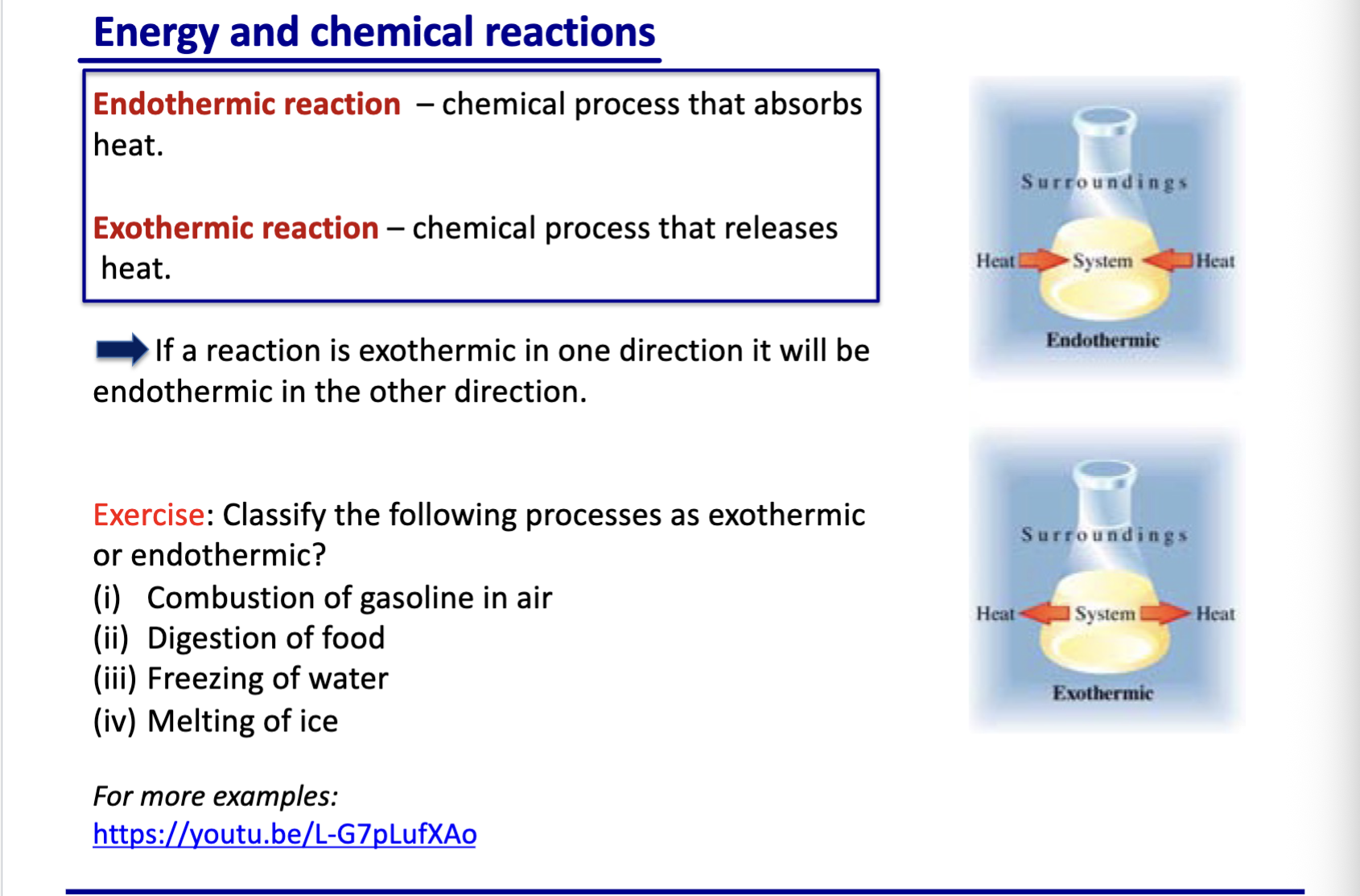 Energy and chemical reactions

Endothermic reaction – chemical process that absorbs heat.

Exothermic reaction – chemical process that releases heat.

If a reaction is exothermic in one direction it will be endothermic in the other direction.

Exercise: Classify the following processes as exothermic or endothermic?
(i) Combustion of gasoline in air
(ii) Digestion of food
(iii) Freezing of water
(iv) Melting of ice

For more examples:
https://youtu.be/L-G7pLufXAo

Surroundings
Heat System Heat
Endothermic

Surroundings
Heat System Heat
Exothermic